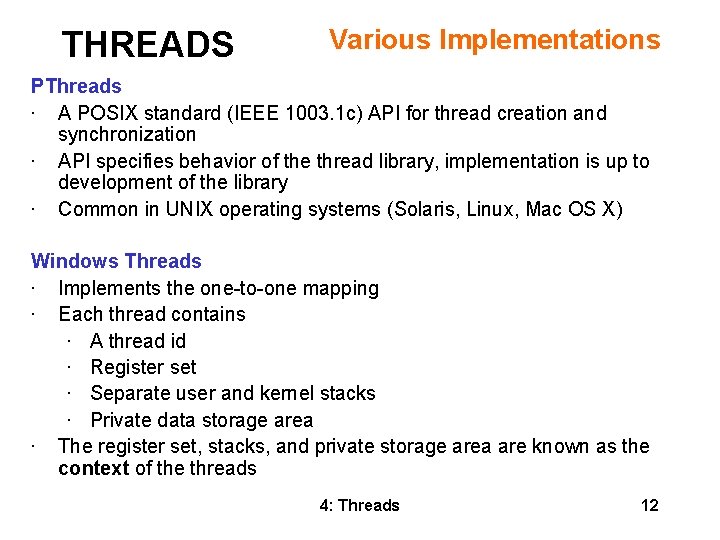 THREADS Various Implementations

PThreads
· A POSIX standard (IEEE 1003.1c) API for thread creation and synchronization
· API specifies behavior of the thread library, implementation is up to development of the library
· Common in UNIX operating systems (Solaris, Linux, Mac OS X)

Windows Threads
· Implements the one-to-one mapping
· Each thread contains
· A thread id
· Register set
· Separate user and kernel stacks
· Private data storage area
· The register set, stacks, and private storage area are known as the **context** of the threads

4: Threads 12